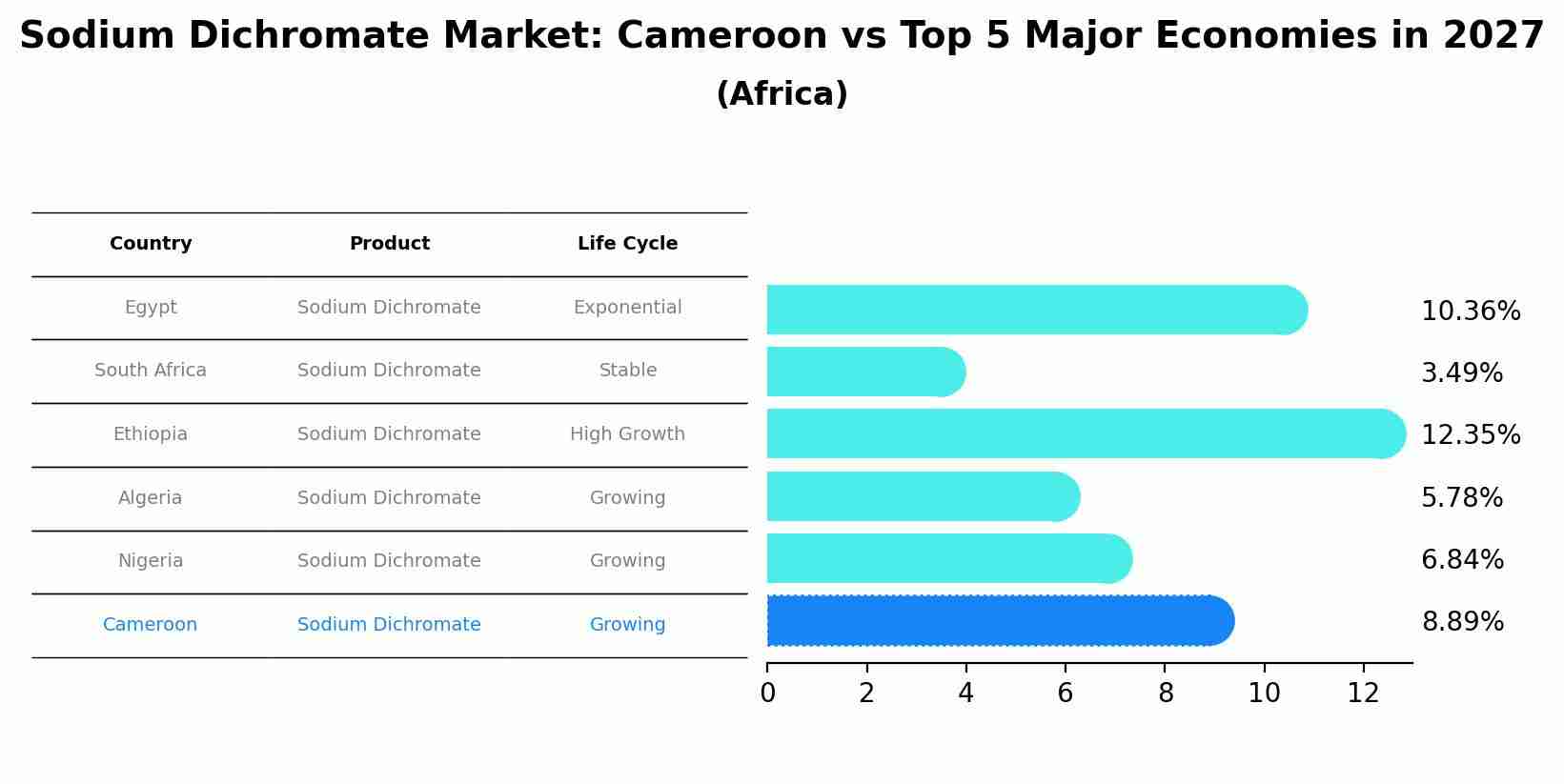 Sodium Dichromate Market: Cameroon vs Top 5 Major Economies in 2027
(Africa)

| Country | Product | Life Cycle |
|---|---|---|
| Egypt | Sodium Dichromate | Exponential |
| South Africa | Sodium Dichromate | Stable |
| Ethiopia | Sodium Dichromate | High Growth |
| Algeria | Sodium Dichromate | Growing |
| Nigeria | Sodium Dichromate | Growing |
| Cameroon | Sodium Dichromate | Growing |

10.36%
3.49%
12.35%
5.78%
6.84%
8.89%

0 2 4 6 8 10 12